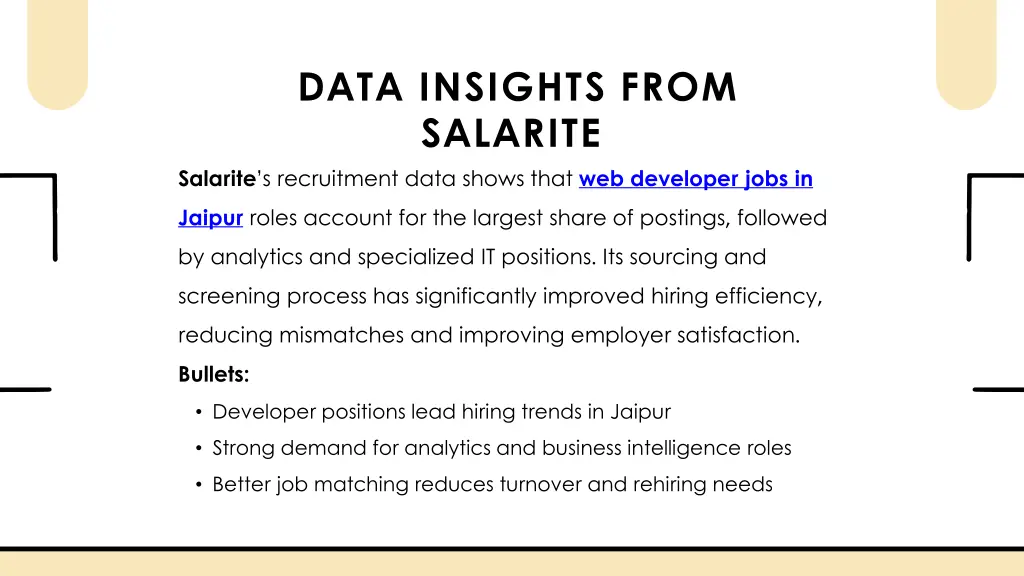 DATA INSIGHTS FROM SALARITE

Salarite's recruitment data shows that web developer jobs in Jaipur roles account for the largest share of postings, followed by analytics and specialized IT positions. Its sourcing and screening process has significantly improved hiring efficiency, reducing mismatches and improving employer satisfaction.

Bullets:

• Developer positions lead hiring trends in Jaipur
• Strong demand for analytics and business intelligence roles
• Better job matching reduces turnover and rehiring needs